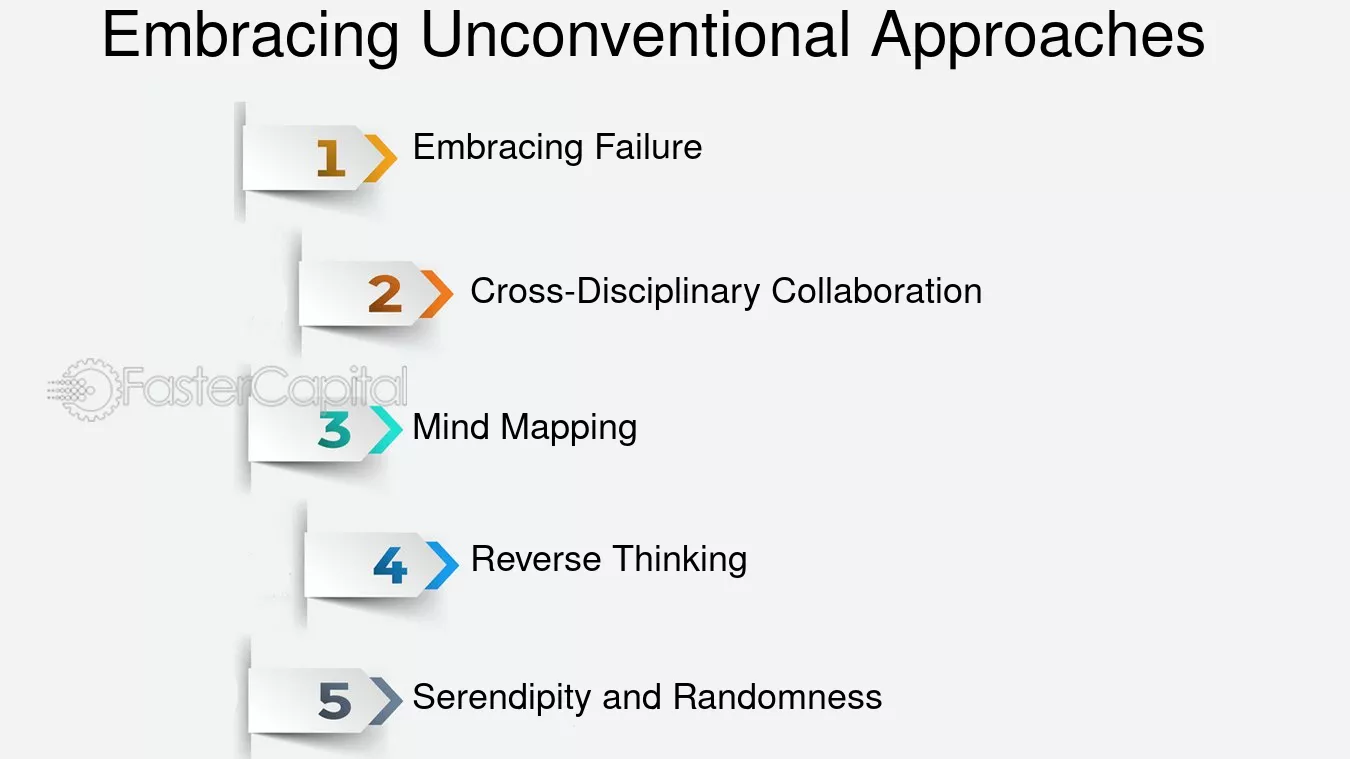 Embracing Unconventional Approaches

1 Embracing Failure

2 Cross-Disciplinary Collaboration

FasterCapital

3 Mind Mapping

4 Reverse Thinking

5 Serendipity and Randomness